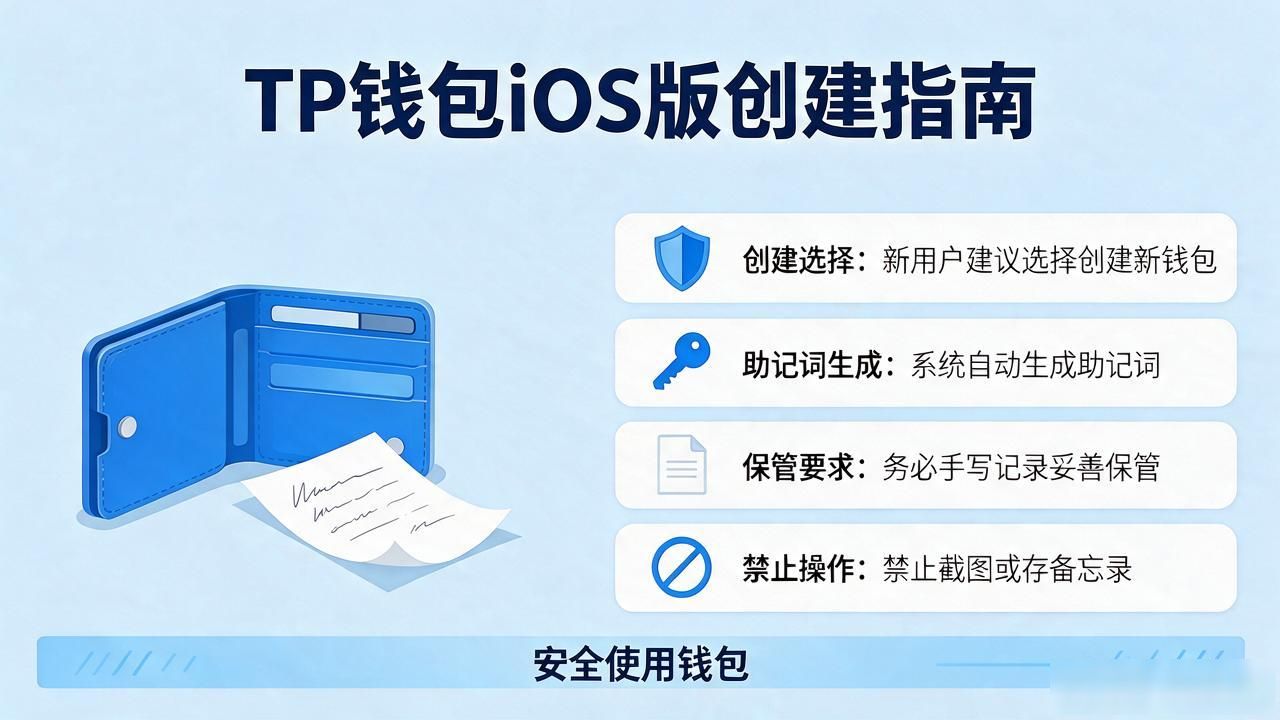 TP钱包iOS版创建指南

创建选择：新用户建议选择创建新钱包

助记词生成：系统自动生成助记词

保管要求：务必手写记录妥善保管

禁止操作：禁止截图或存备忘录

安全使用钱包